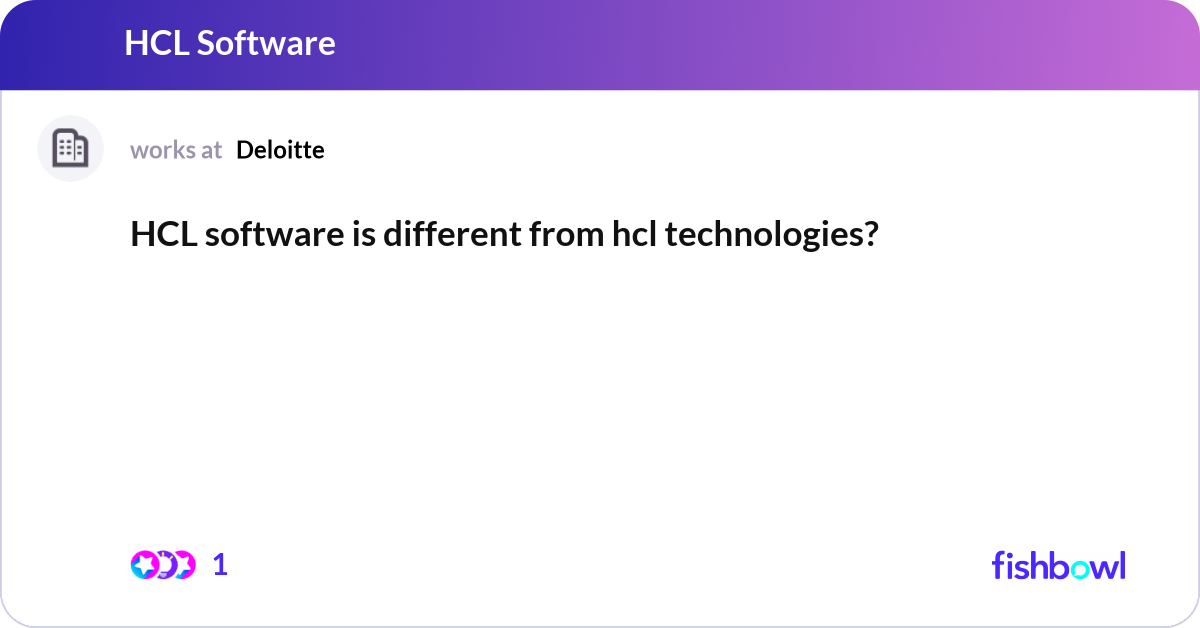 HCL Software

works at Deloitte

HCL software is different from hcl technologies?

1

fishbowl